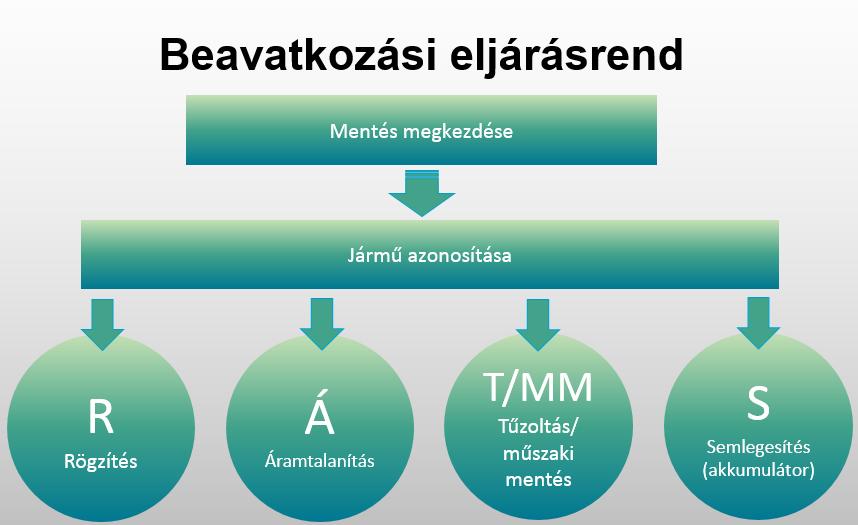 Beavatkozási eljárásrend

Mentés megkezdése

Jármű azonosítása

R
Rögzítés

Á
Áramtalanítás

T/MM
Tűzoltás/ műszaki mentés

S
Semlegesítés (akkumulátor)